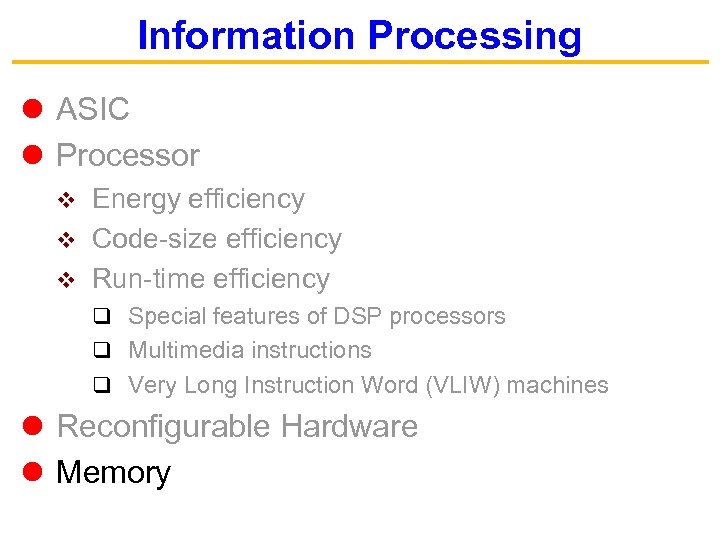 Information Processing

ASIC
Processor
Energy efficiency
Code-size efficiency
Run-time efficiency
Special features of DSP processors
Multimedia instructions
Very Long Instruction Word (VLIW) machines
Reconfigurable Hardware
Memory